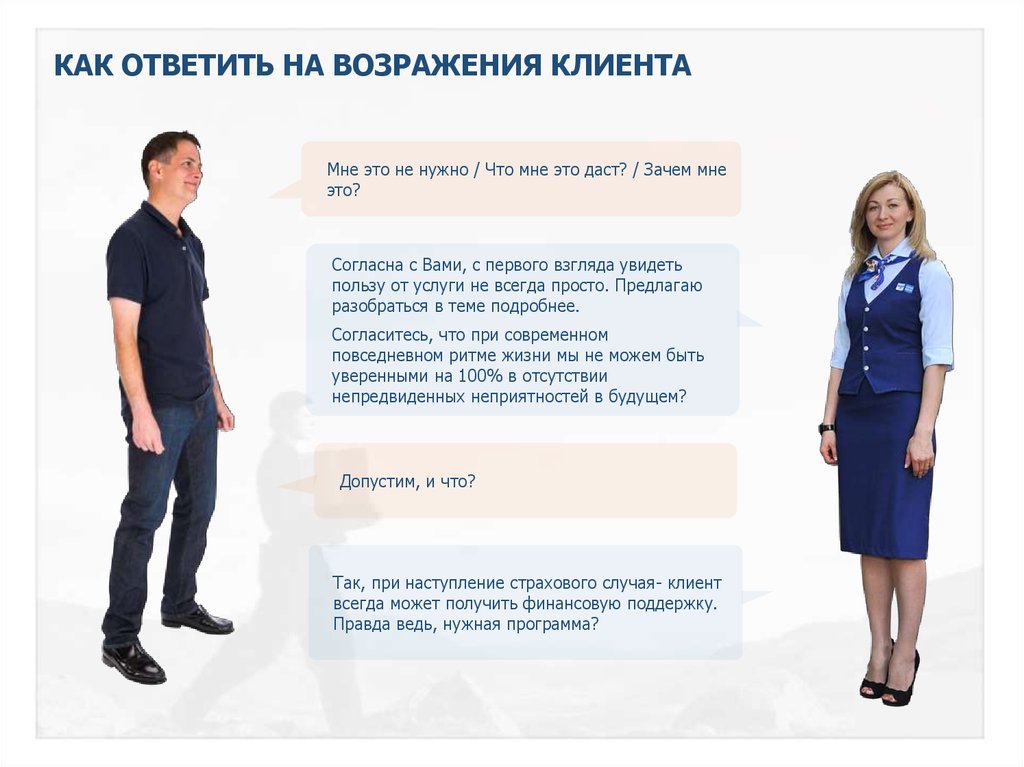 КАК ОТВЕТИТЬ НА ВОЗРАЖЕНИЯ КЛИЕНТА

Мне это не нужно / Что мне это даст? / Зачем мне это?

Согласна с Вами, с первого взгляда увидеть пользу от услуги не всегда просто. Предлагаю разобраться в теме подробнее.

Согласитесь, что при современном повседневном ритме жизни мы не можем быть уверенными на 100% в отсутствии непредвиденных неприятностей в будущем?

Допустим, и что?

Так, при наступление страхового случая- клиент всегда может получить финансовую поддержку. Правда ведь, нужная программа?